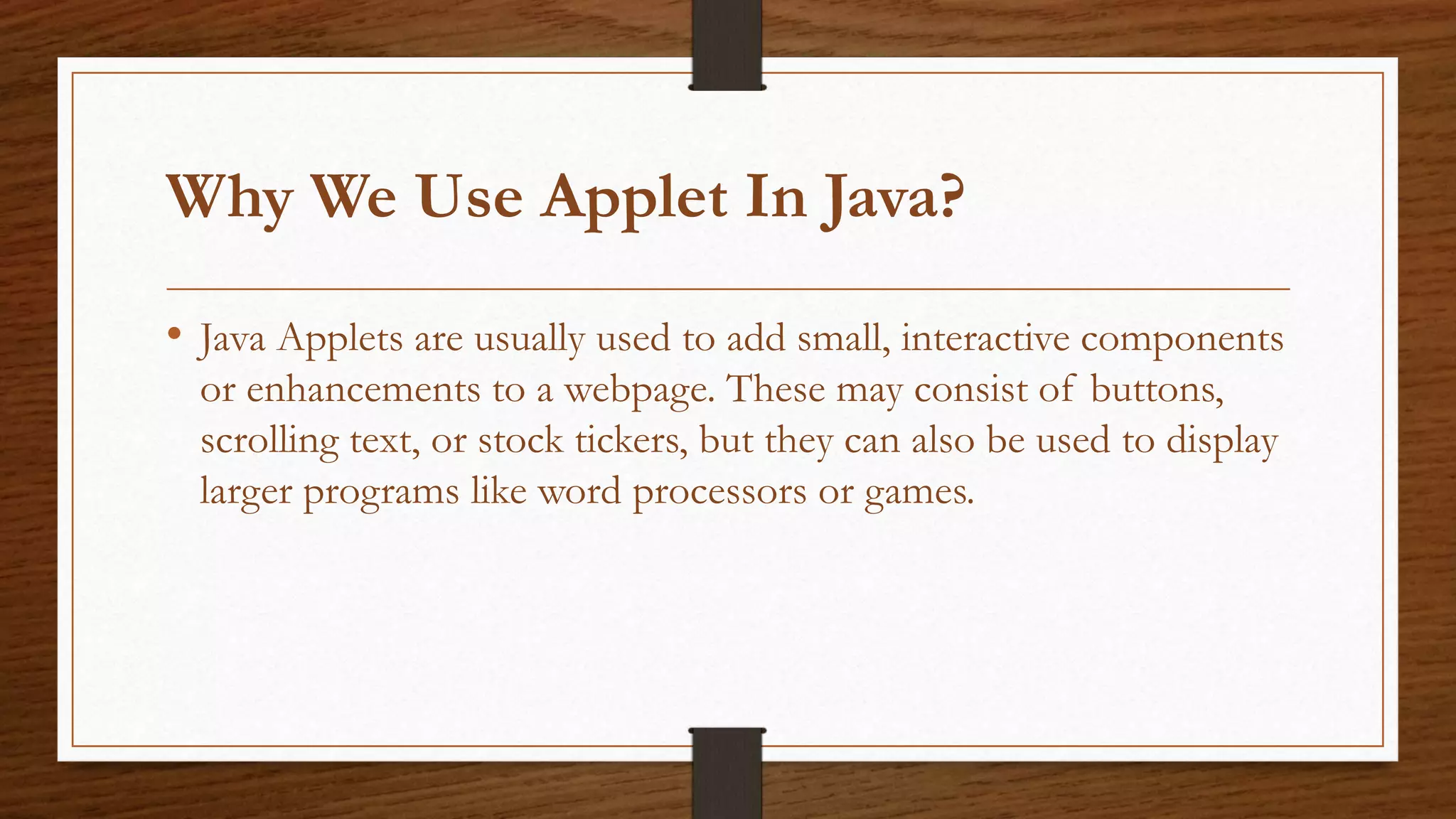 Why We Use Applet In Java?

• Java Applets are usually used to add small, interactive components or enhancements to a webpage. These may consist of buttons, scrolling text, or stock tickers, but they can also be used to display larger programs like word processors or games.